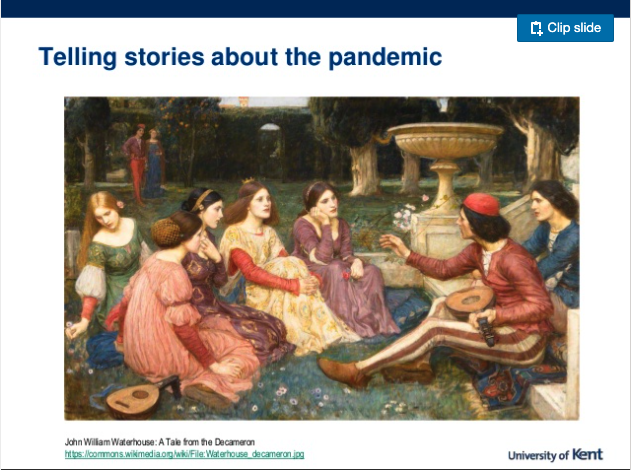 Clip slide

Telling stories about the pandemic

John William Waterhouse: A Tale from the Decameron
https://commons.wikimedia.org/wiki/File:Waterhouse_decameron.jpg

University of Kent